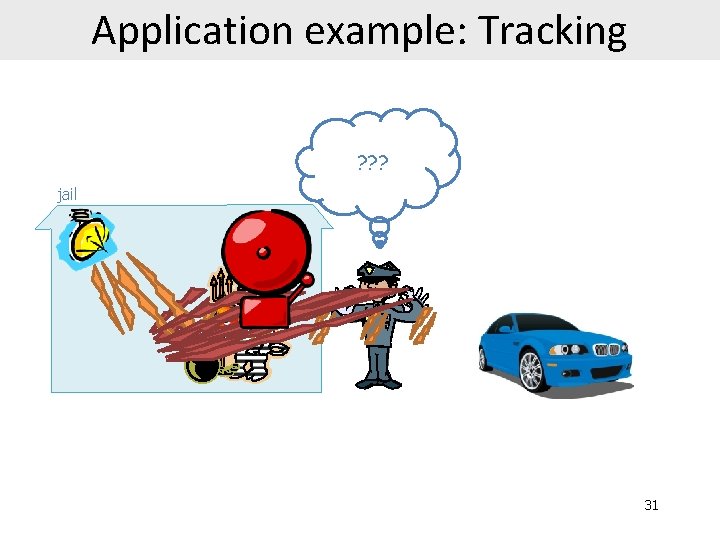 Application example: Tracking

???

jail

31